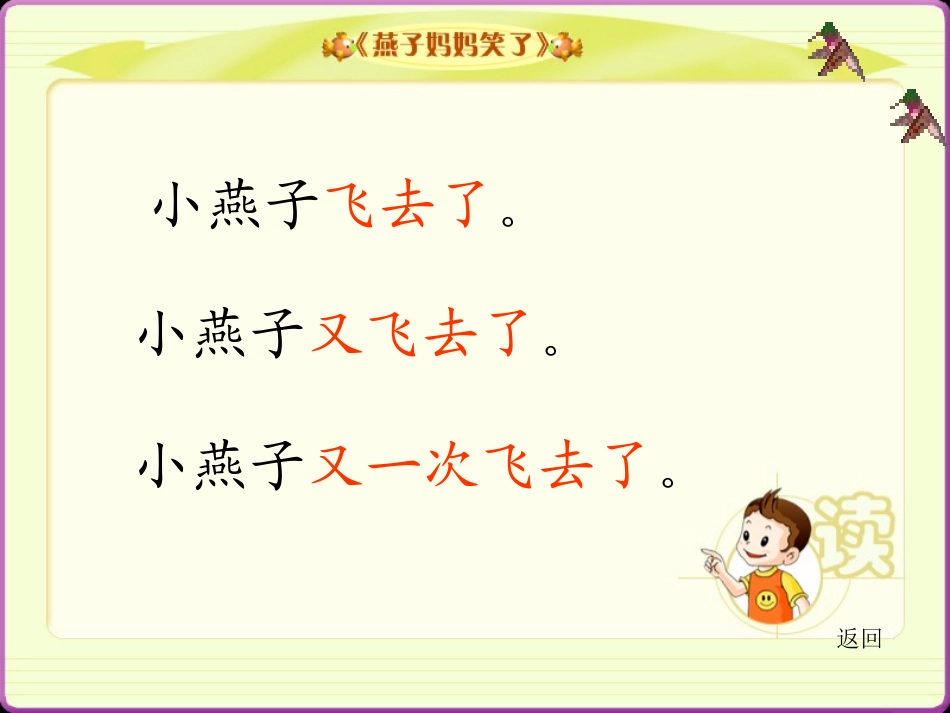 《燕子妈妈笑了》

小燕子飞去了。

小燕子又飞去了。

小燕子又一次飞去了。

读

返回